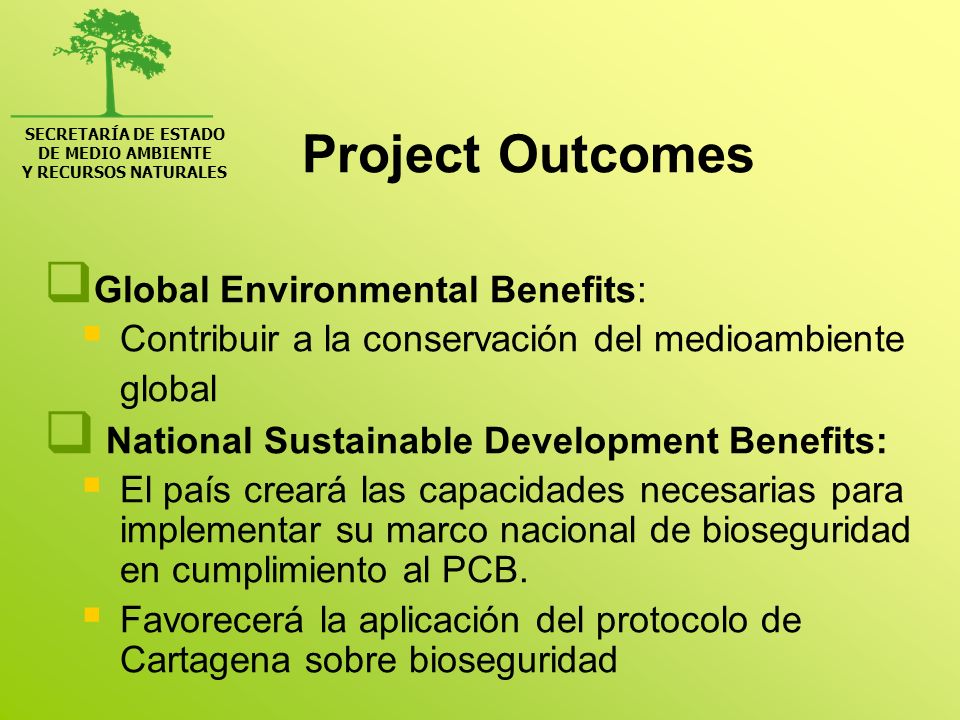 SECRETARÍA DE ESTADO
DE MEDIO AMBIENTE
Y RECURSOS NATURALES

Project Outcomes

Global Environmental Benefits:

Contribuir a la conservación del medioambiente global

National Sustainable Development Benefits:

El país creará las capacidades necesarias para implementar su marco nacional de bioseguridad en cumplimiento al PCB.

Favorecerá la aplicación del protocolo de Cartagena sobre bioseguridad